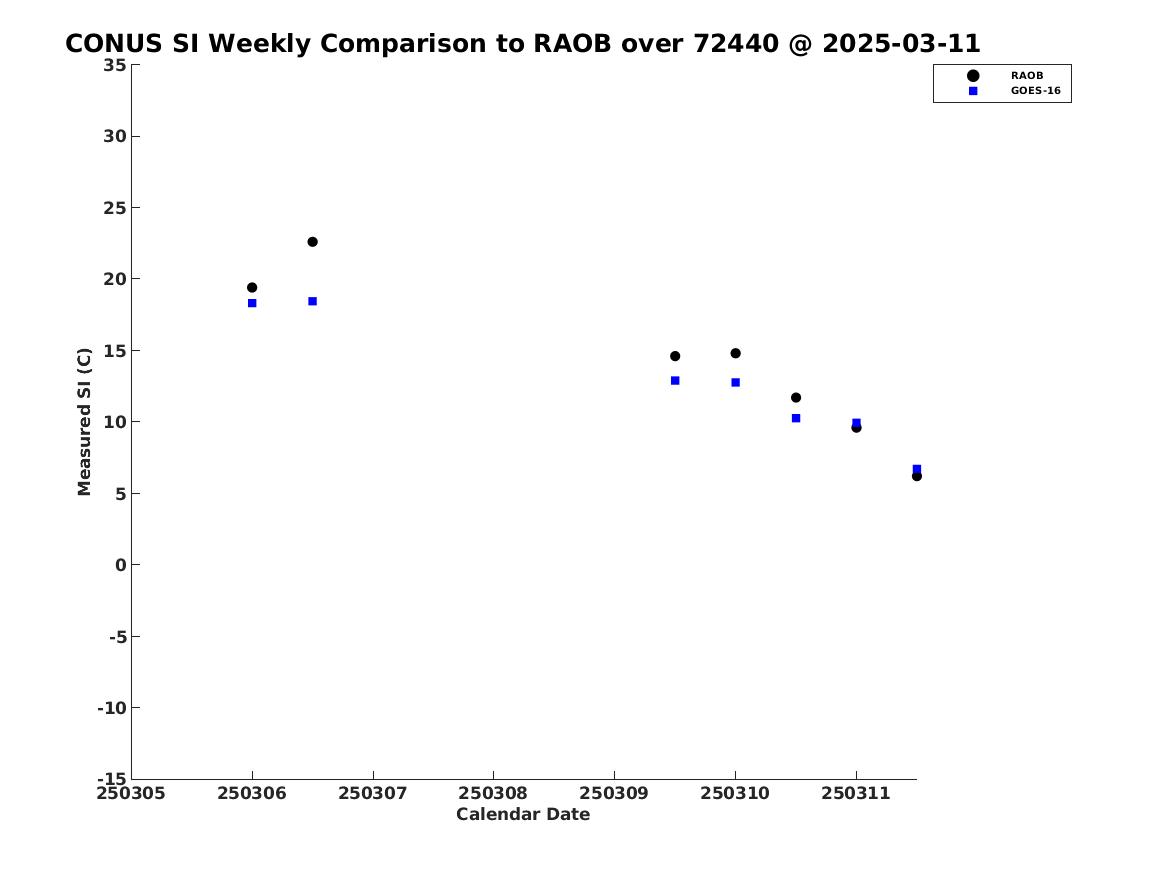 CONUS SI Weekly Comparison to RAOB over 72440 @ 2025-03-11

RAOB
GOES-16

Measured SI (C)

35
30
25
20
15
10
5
0
-5
-10
-15

250305
250306
250307
250308
250309
250310
250311

Calendar Date